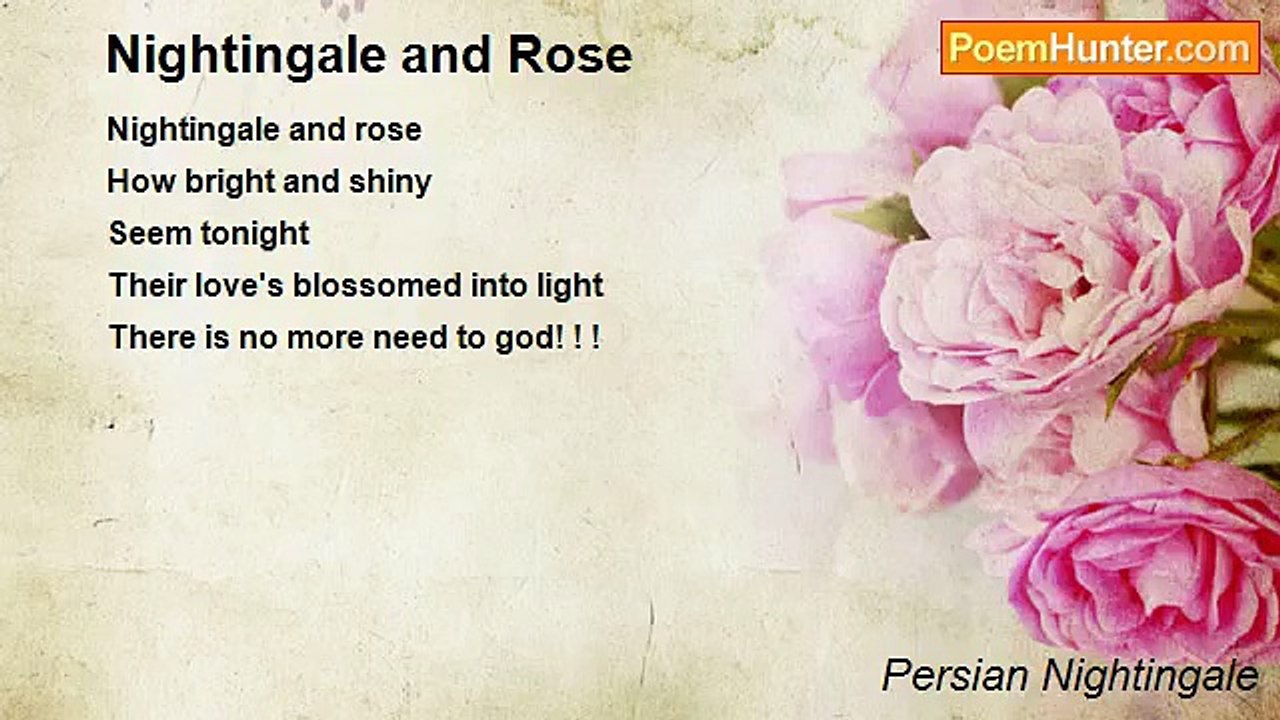 Nightingale and Rose

PoemHunter.com

Nightingale and rose
How bright and shiny
Seem tonight
Their love's blossomed into light
There is no more need to god! ! !

Persian Nightingale